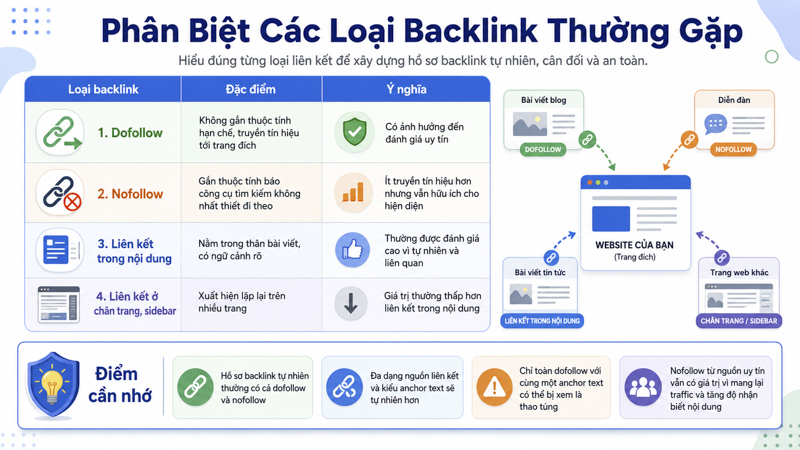 Phân Biệt Các Loại Backlink Thường Gặp

Hiểu đúng từng loại liên kết để xây dựng hồ sơ backlink tự nhiên, cân đối và an toàn.

| Loại backlink | Đặc điểm | Ý nghĩa |
|---|---|---|
| 1. Dofollow | Không gắn thuộc tính hạn chế, truyền tín hiệu tới trang đích | Có ảnh hưởng đến đánh giá uy tín |
| 2. Nofollow | Gắn thuộc tính báo công cụ tìm kiếm không nhất thiết đi theo | Ít truyền tín hiệu hơn nhưng vẫn hữu ích cho hiện diện |
| 3. Liên kết trong nội dung | Nằm trong thân bài viết, có ngữ cảnh rõ | Thường được đánh giá cao vì tự nhiên và liên quan |
| 4. Liên kết ở chân trang, sidebar | Xuất hiện lặp lại trên nhiều trang | Giá trị thường thấp hơn liên kết trong nội dung |

Bài viết blog
DOFOLLOW

Diễn đàn
NOFOLLOW

WEBSITE CỦA BẠN
(Trang đích)

Bài viết tin tức
LIÊN KẾT TRONG NỘI DUNG

Trang web khác
CHÂN TRANG / SIDEBAR

Điểm cần nhớ

Hồ sơ backlink tự nhiên thường có cả dofollow và nofollow

Đa dạng nguồn liên kết và kiểu anchor text sẽ tự nhiên hơn

Chỉ toàn dofollow với cùng một anchor text có thể bị xem là thao túng

Nofollow từ nguồn uy tín vẫn có giá trị vì mang lại traffic và tăng độ nhận biết nội dung